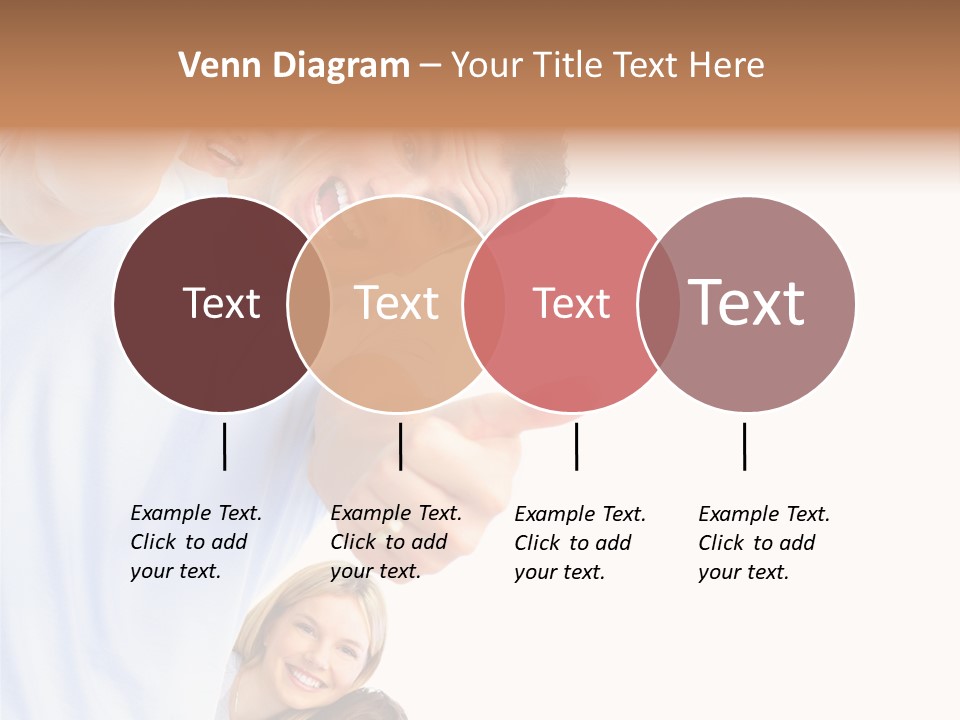 Venn Diagram – Your Title Text Here

Text

Text

Text

Text

Example Text. Click to add your text.

Example Text. Click to add your text.

Example Text. Click to add your text.

Example Text. Click to add your text.